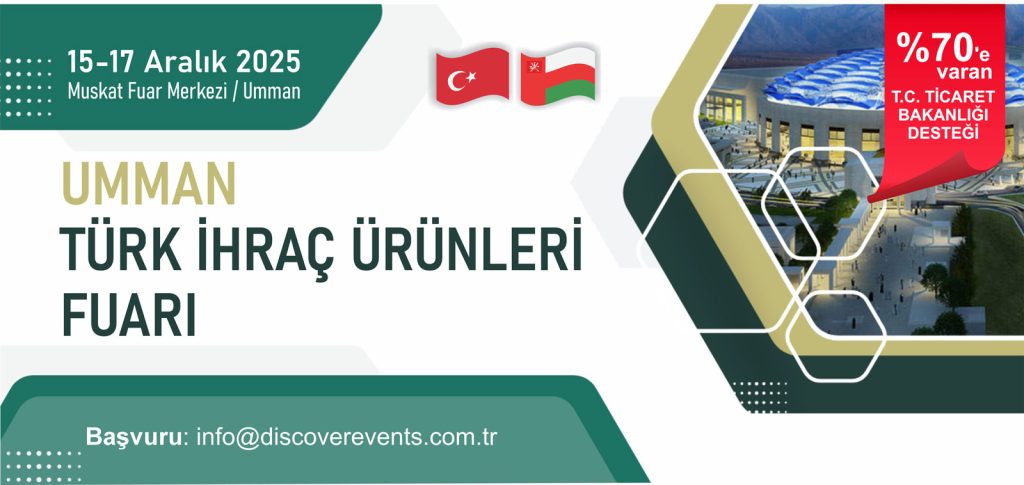 15-17 Aralık 2025
Muskat Fuar Merkezi / Umman

%70'e varan
T.C. TİCARET BAKANLIĞI DESTEĞİ

UMMAN
TÜRK İHRAÇ ÜRÜNLERİ FUARI

Başvuru: info@discoverevents.com.tr